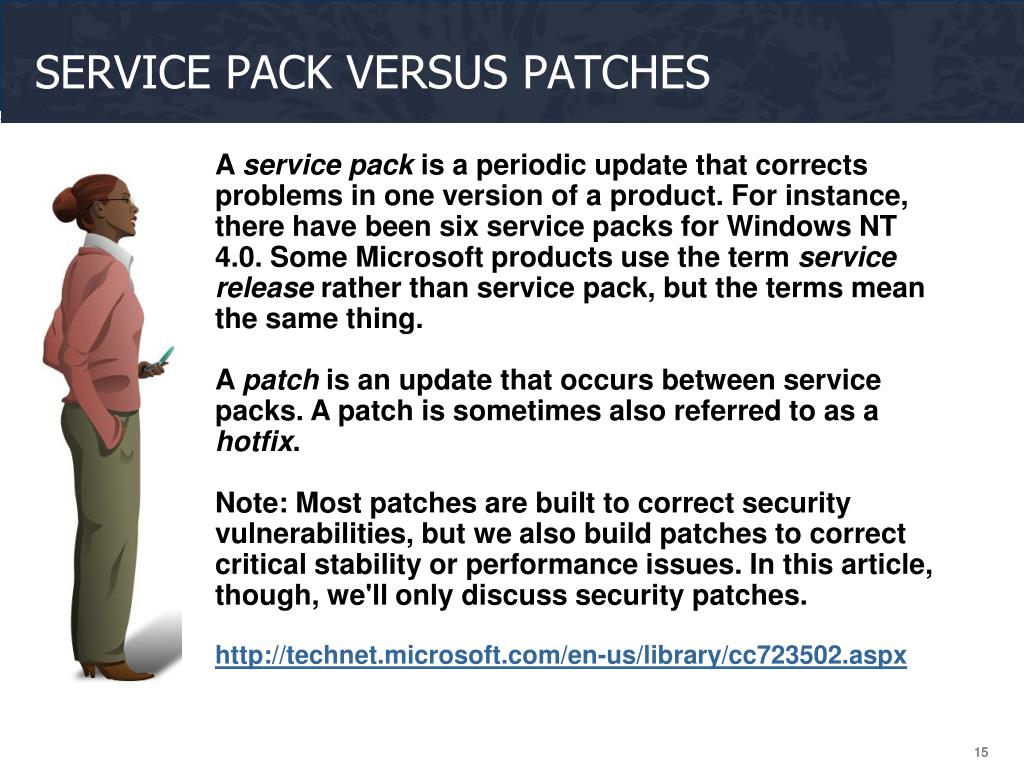 SERVICE PACK VERSUS PATCHES

A service pack is a periodic update that corrects problems in one version of a product. For instance, there have been six service packs for Windows NT 4.0. Some Microsoft products use the term service release rather than service pack, but the terms mean the same thing.

A patch is an update that occurs between service packs. A patch is sometimes also referred to as a hotfix.

Note: Most patches are built to correct security vulnerabilities, but we also build patches to correct critical stability or performance issues. In this article, though, we'll only discuss security patches.

http://technet.microsoft.com/en-us/library/cc723502.aspx

15